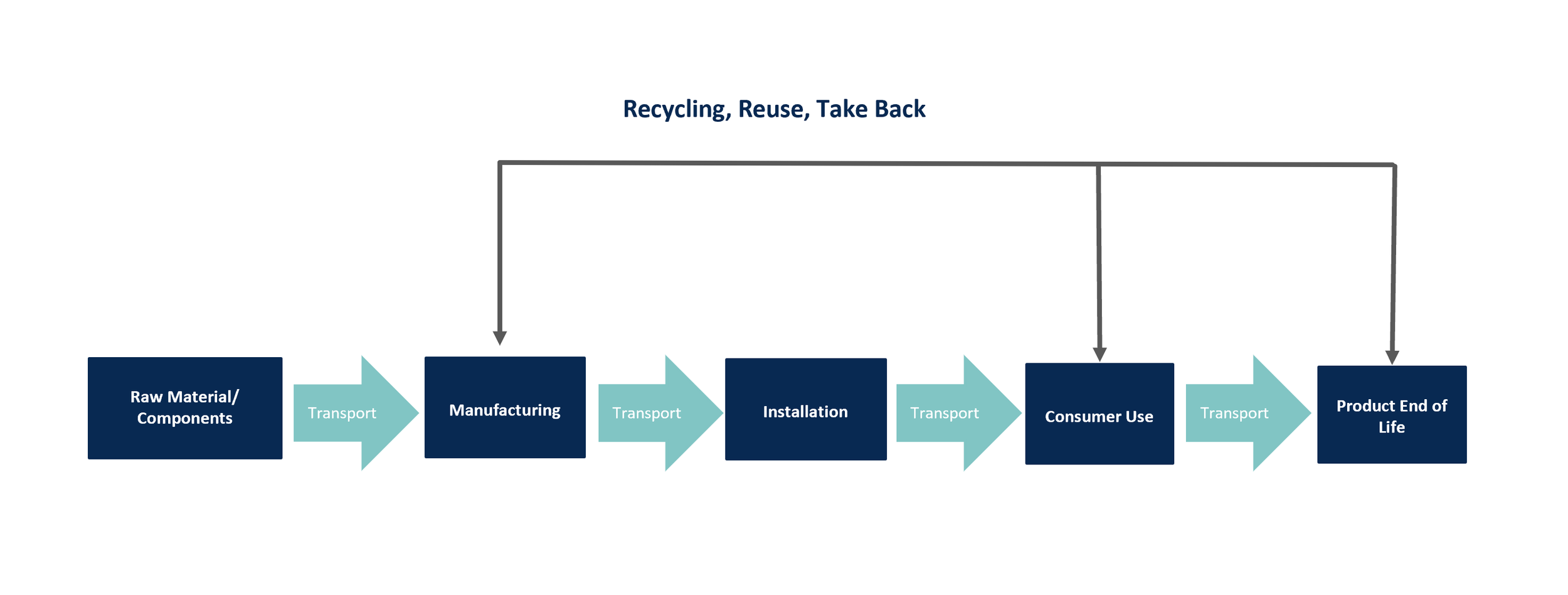 Recycling, Reuse, Take Back

Raw Material/ Components

Transport

Manufacturing

Transport

Installation

Transport

Consumer Use

Transport

Product End of Life